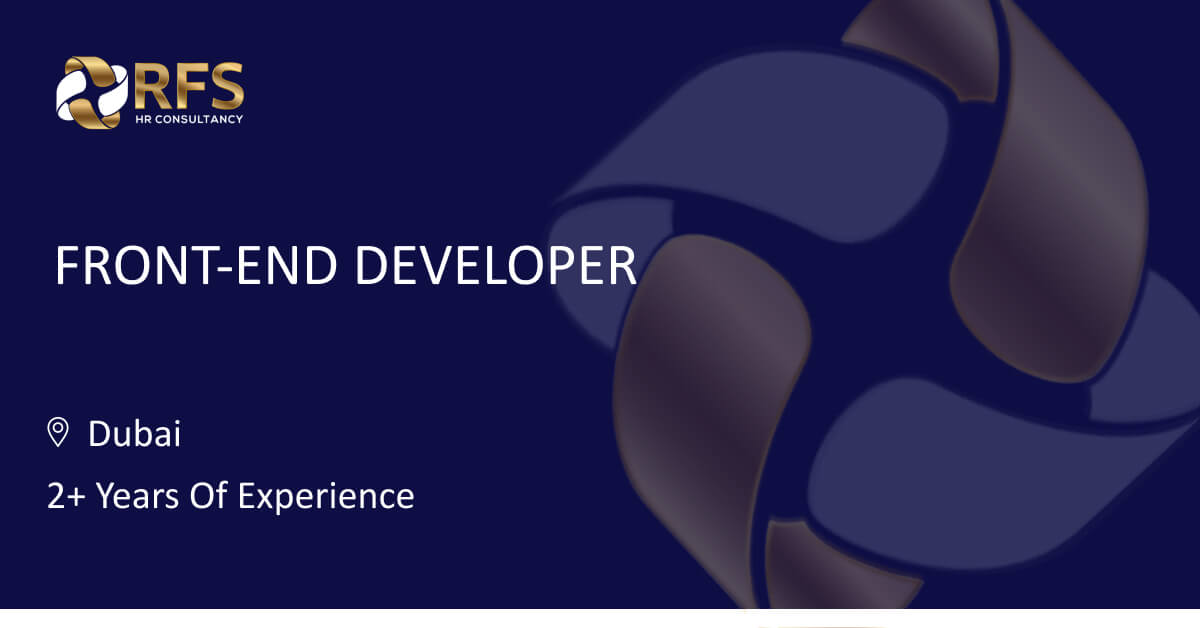 RFS
HR CONSULTANCY

FRONT-END DEVELOPER

Dubai

2+ Years Of Experience